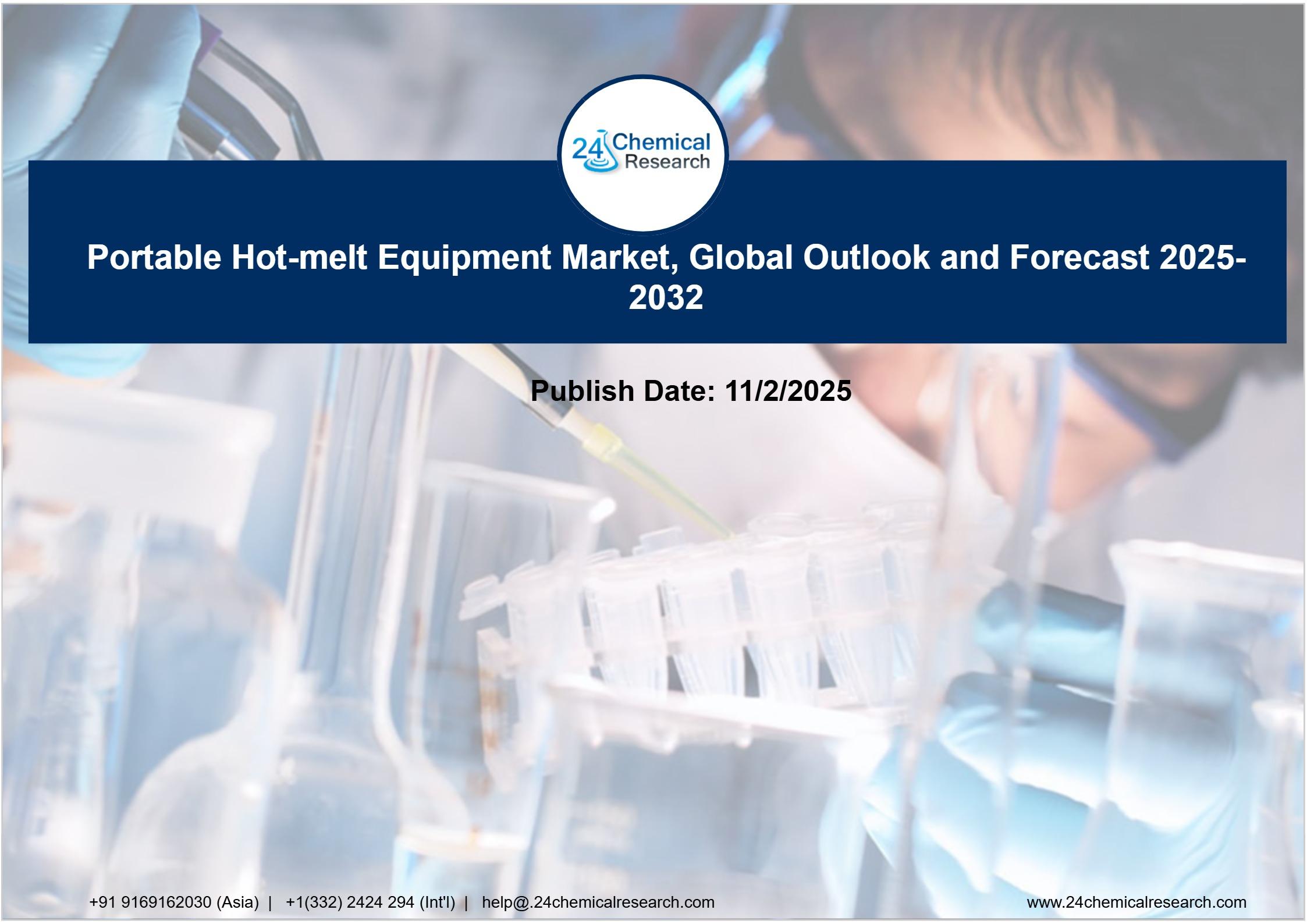 24 Chemical Research

Portable Hot-melt Equipment Market, Global Outlook and Forecast 2025-2032

Publish Date: 11/2/2025

+91 9169162030 (Asia) | +1(332) 2424 294 (Int'l) | help@.24chemicalresearch.com

www.24chemicalresearch.com